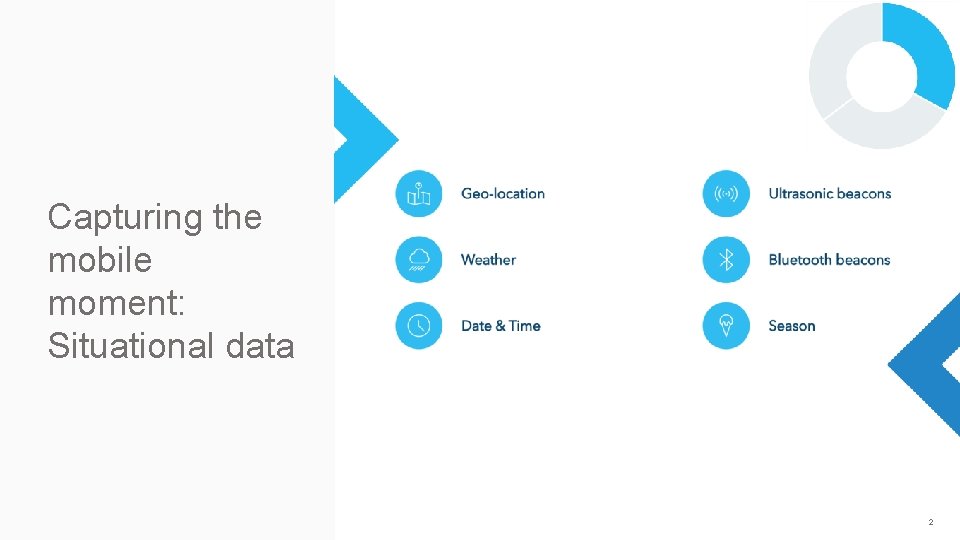 Capturing the mobile moment: Situational data

Geo-location

Weather

Date & Time

Ultrasonic beacons

Bluetooth beacons

Season

2